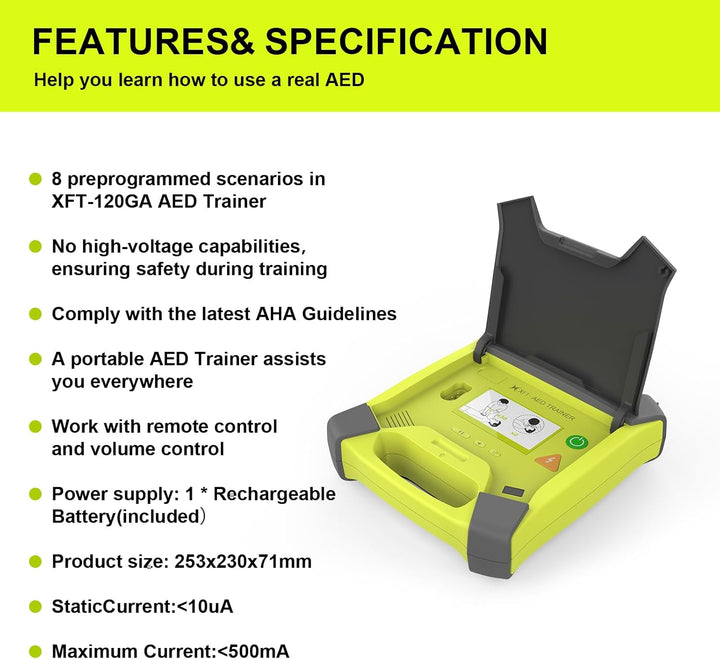 FEATURES& SPECIFICATION
Help you learn how to use a real AED

8 preprogrammed scenarios in XFT-120GA AED Trainer

No high-voltage capabilities, ensuring safety during training

Comply with the latest AHA Guidelines

A portable AED Trainer assists you everywhere

Work with remote control and volume control

Power supply: 1 * Rechargeable Battery(included)

Product size: 253x230x71mm

StaticCurrent:<10uA

Maximum Current:<500mA

XFT AED TRAINER